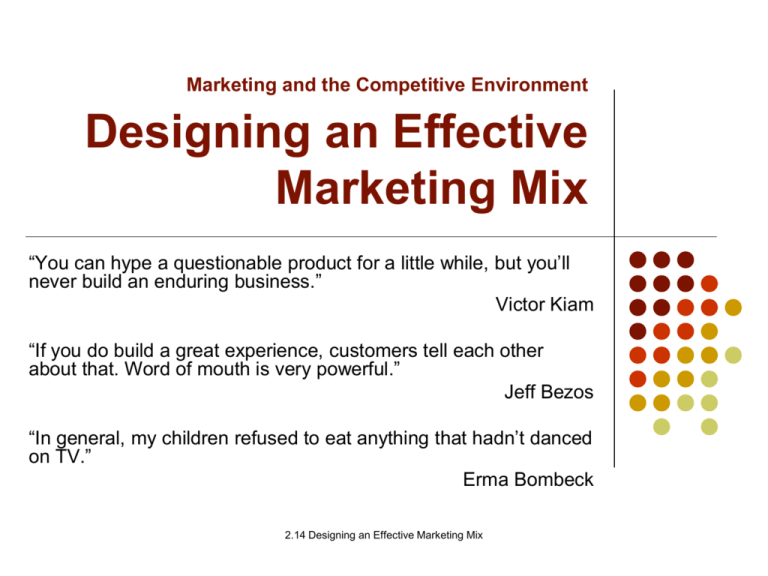 Marketing and the Competitive Environment

Designing an Effective Marketing Mix

“You can hype a questionable product for a little while, but you’ll never build an enduring business.”

Victor Kiam

“If you do build a great experience, customers tell each other about that. Word of mouth is very powerful.”

Jeff Bezos

“In general, my children refused to eat anything that hadn’t danced on TV.”

Erma Bombeck

2.14 Designing an Effective Marketing Mix